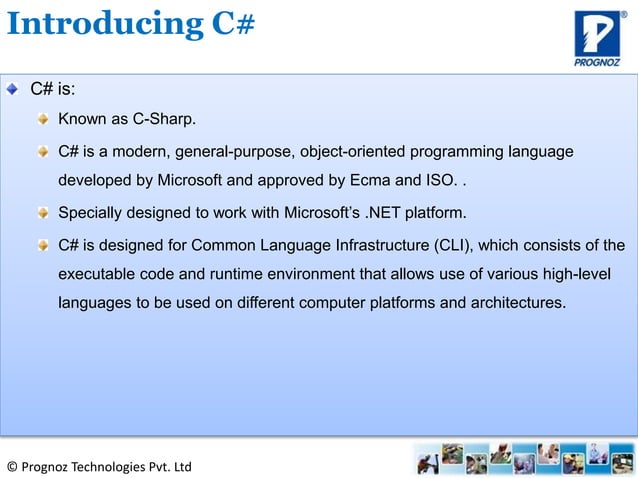 Introducing C#

PROGNOZ

C# is:

Known as C-Sharp.

C# is a modern, general-purpose, object-oriented programming language developed by Microsoft and approved by Ecma and ISO. .

Specially designed to work with Microsoft's .NET platform.

C# is designed for Common Language Infrastructure (CLI), which consists of the executable code and runtime environment that allows use of various high-level languages to be used on different computer platforms and architectures.

© Prognoz Technologies Pvt. Ltd